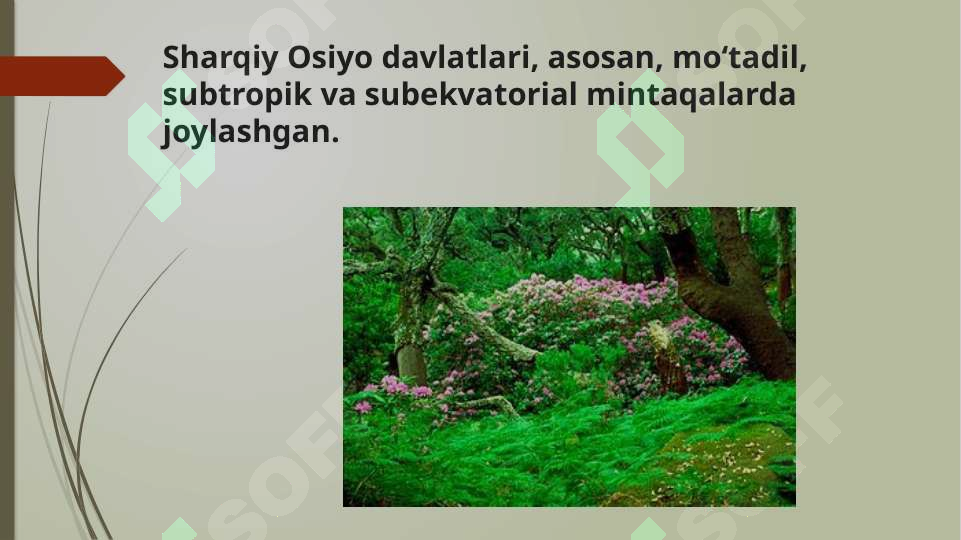 Sharqiy Osiyo davlatlari, asosan, mo‘tadil, subtropik va subekvatorial mintaqalarda joylashgan.